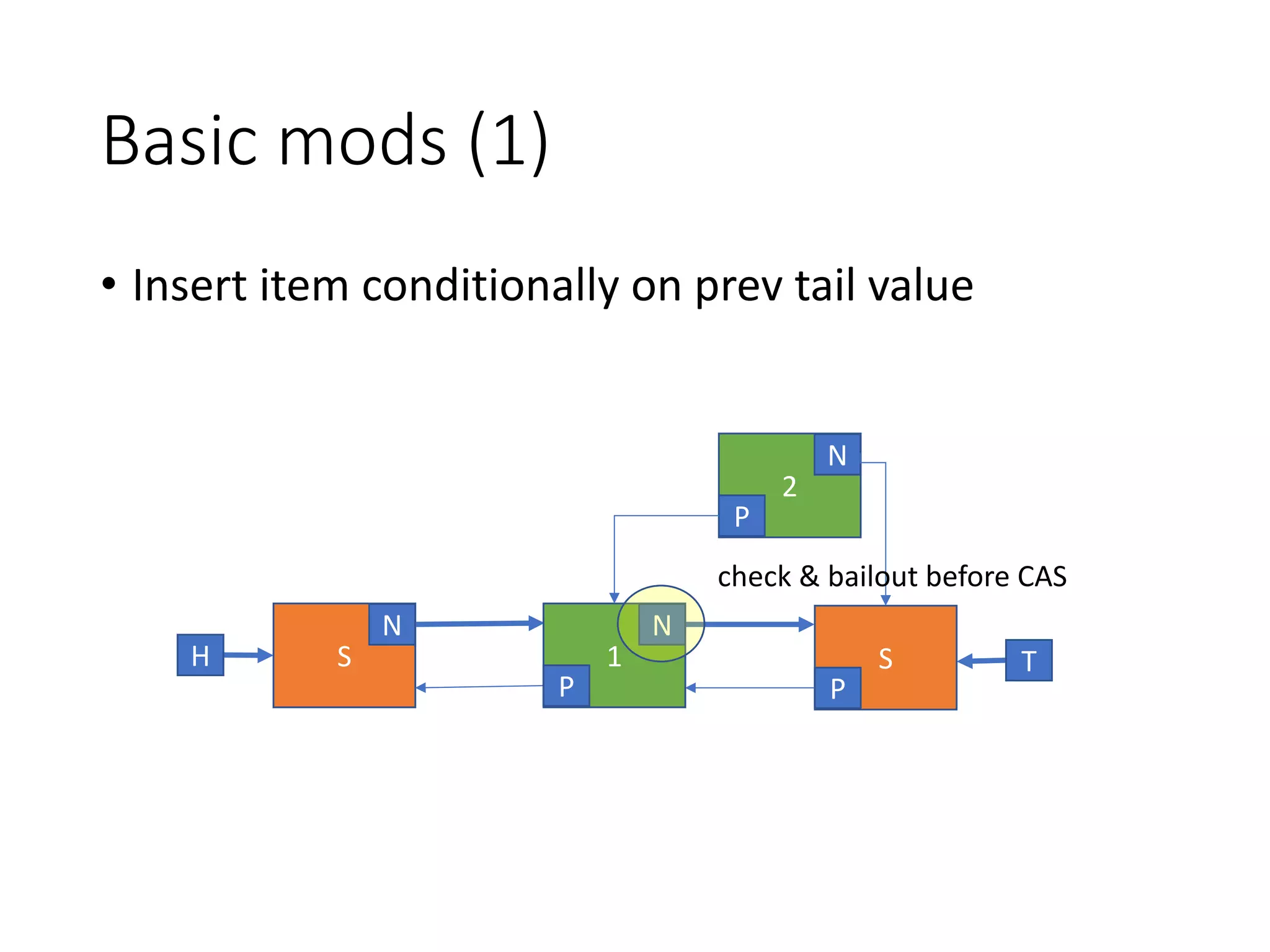 Basic mods (1)

• Insert item conditionally on prev tail value

N
2
P

check & bailout before CAS

H
S
N
N
1
P
S
P
T